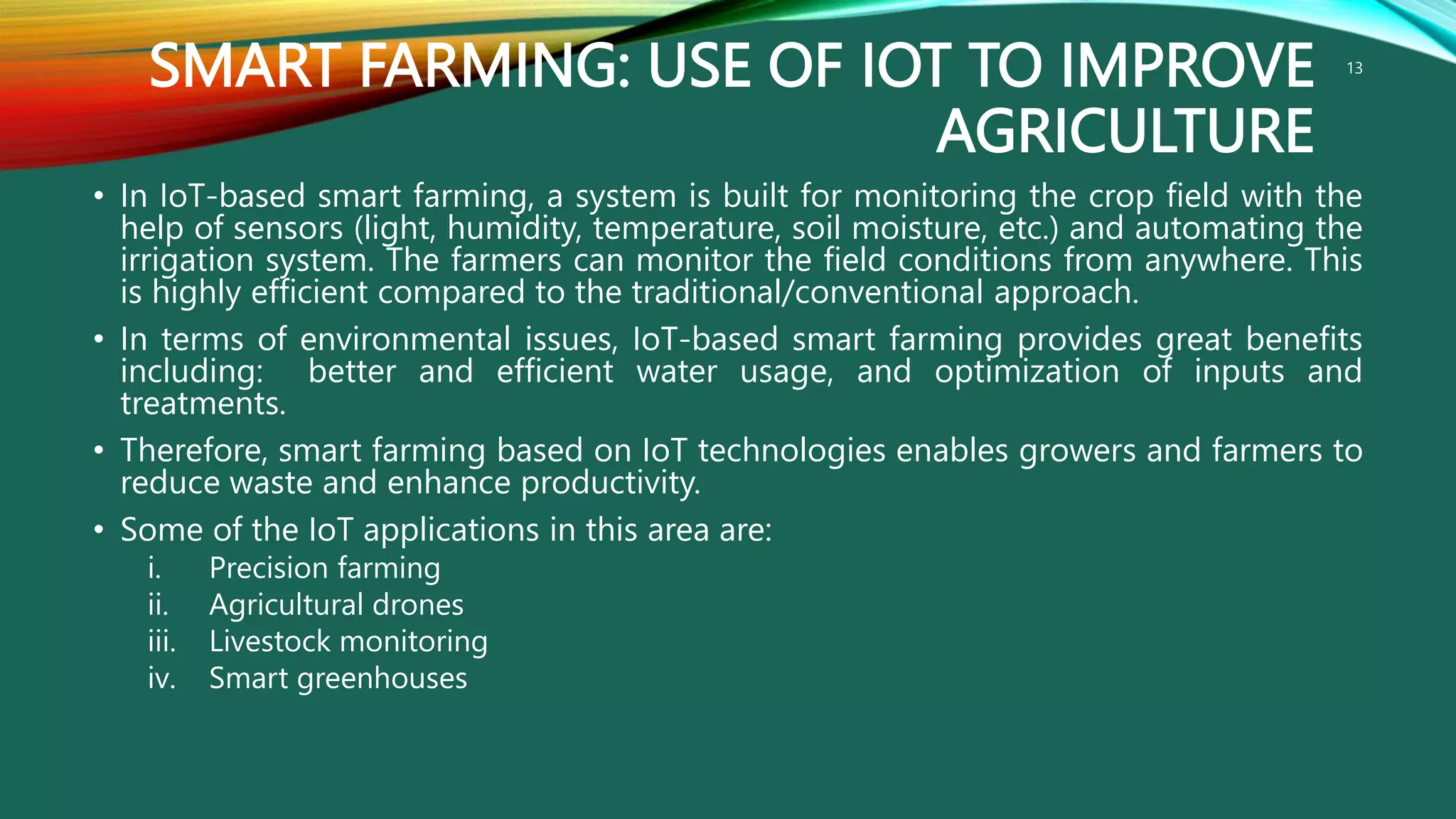 SMART FARMING: USE OF IOT TO IMPROVE AGRICULTURE

13

• In IoT-based smart farming, a system is built for monitoring the crop field with the help of sensors (light, humidity, temperature, soil moisture, etc.) and automating the irrigation system. The farmers can monitor the field conditions from anywhere. This is highly efficient compared to the traditional/conventional approach.

• In terms of environmental issues, IoT-based smart farming provides great benefits including: better and efficient water usage, and optimization of inputs and treatments.

• Therefore, smart farming based on IoT technologies enables growers and farmers to reduce waste and enhance productivity.

• Some of the IoT applications in this area are:
i. Precision farming
ii. Agricultural drones
iii. Livestock monitoring
iv. Smart greenhouses